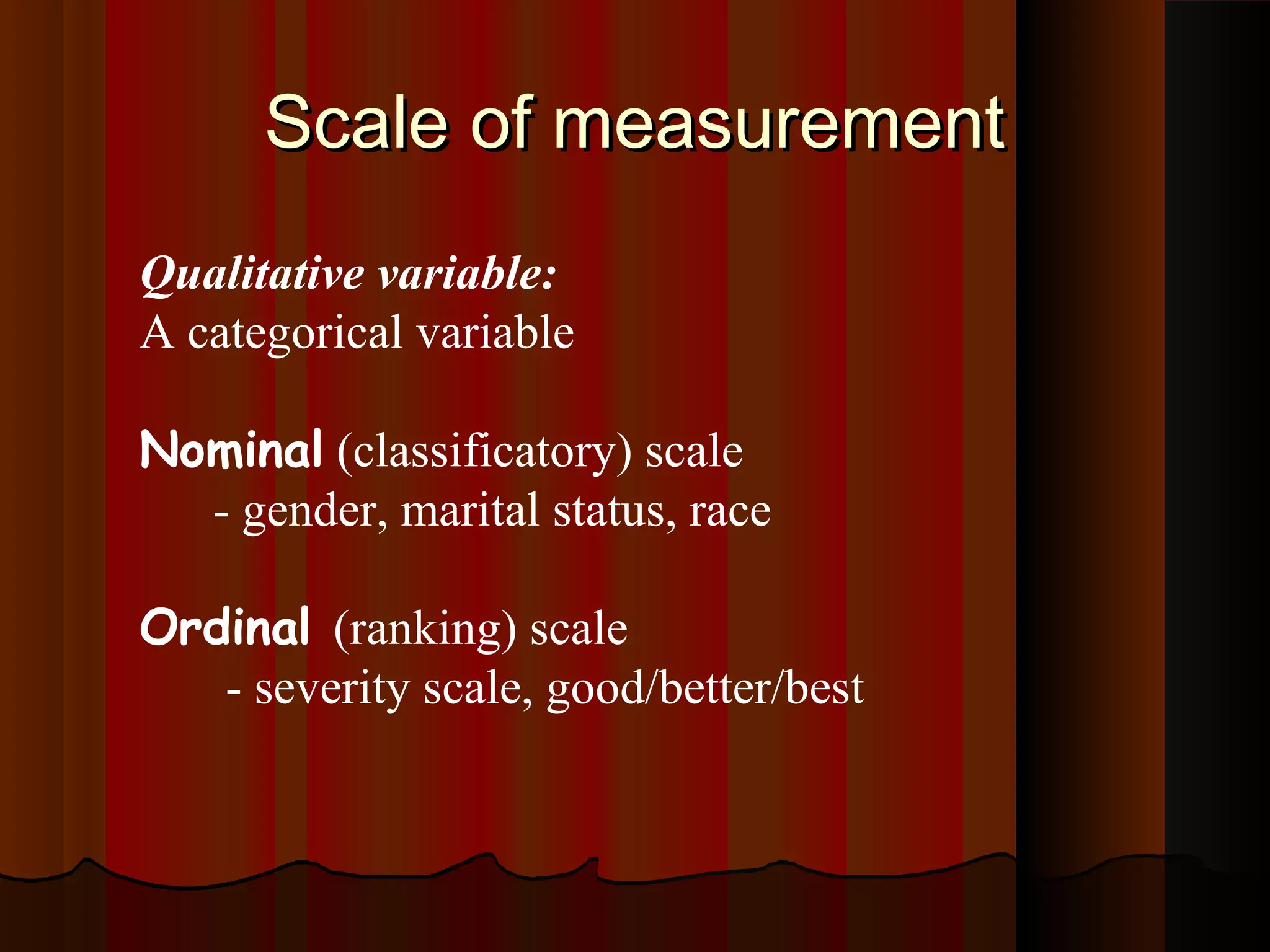 Scale of measurement

Qualitative variable:
A categorical variable

Nominal (classificatory) scale
- gender, marital status, race

Ordinal (ranking) scale
- severity scale, good/better/best